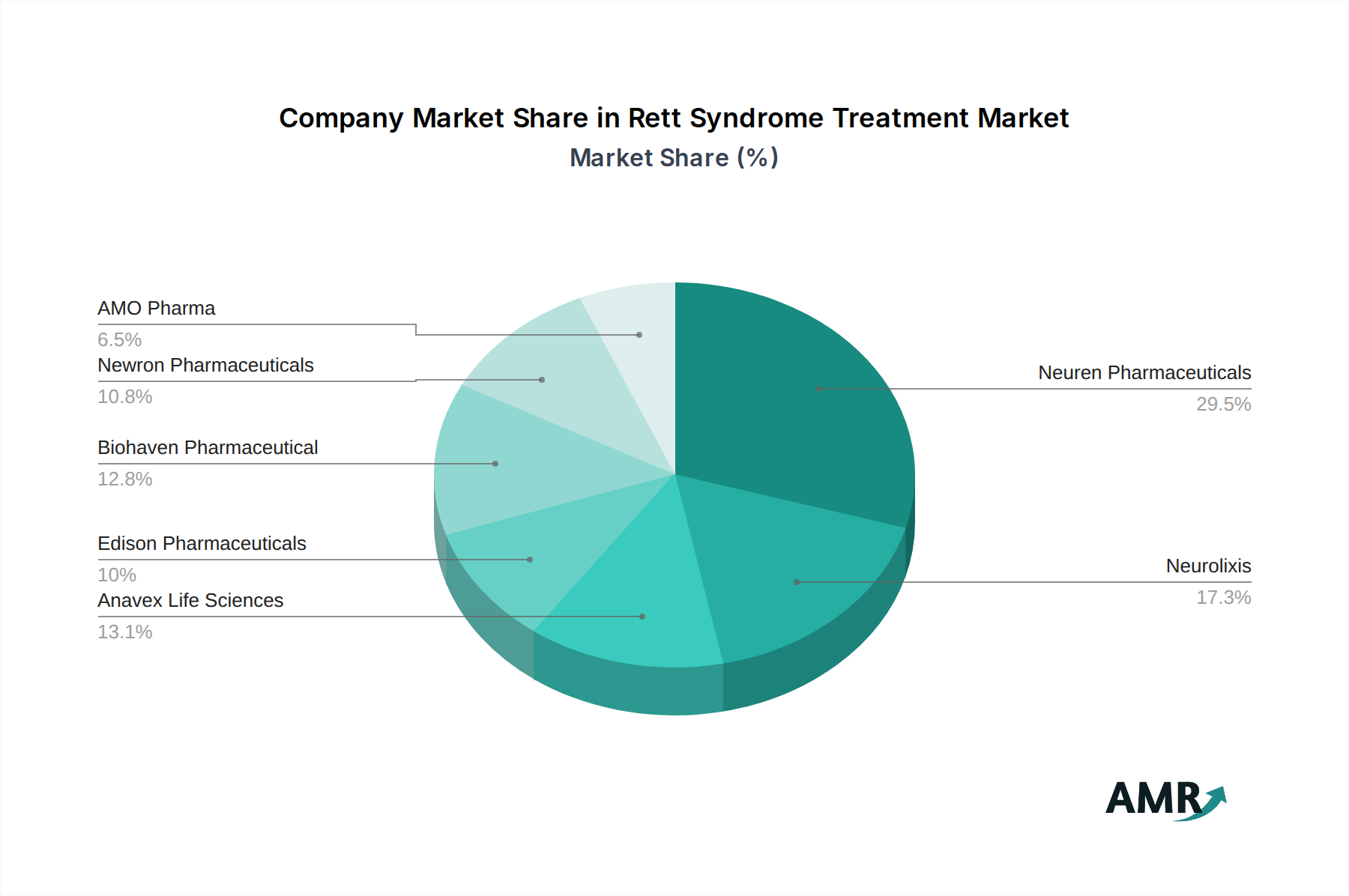 Company Market Share in Rett Syndrome Treatment Market
Market Share (%)

AMO Pharma
6.5%
Newron Pharmaceuticals
10.8%
Biohaven Pharmaceutical
12.8%
Edison Pharmaceuticals
10%
Anavex Life Sciences
13.1%

Neuren Pharmaceuticals
29.5%
Neurolixis
17.3%

AMR